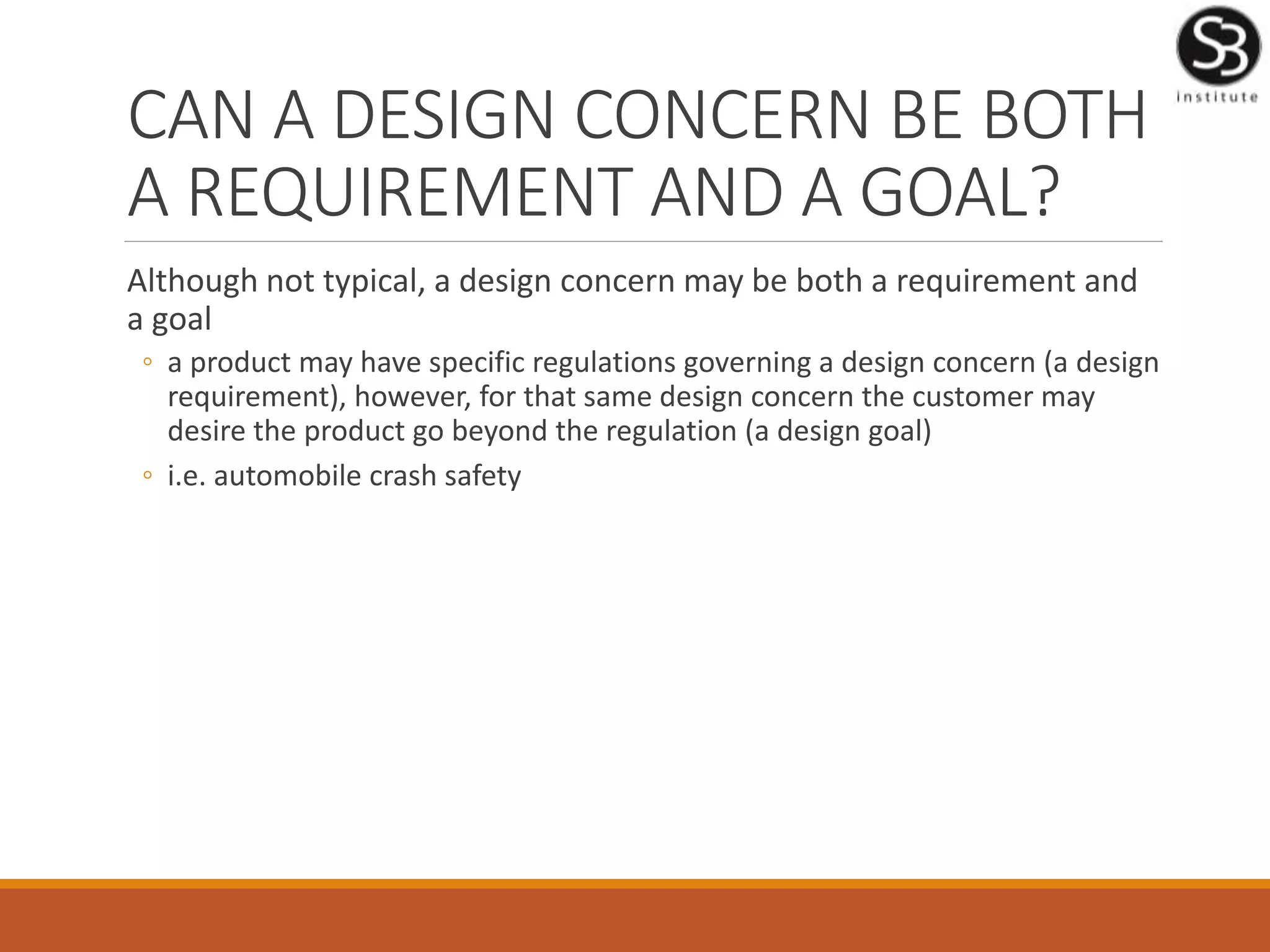 SB
institute

CAN A DESIGN CONCERN BE BOTH A REQUIREMENT AND A GOAL?

Although not typical, a design concern may be both a requirement and a goal

◦ a product may have specific regulations governing a design concern (a design requirement), however, for that same design concern the customer may desire the product go beyond the regulation (a design goal)

◦ i.e. automobile crash safety